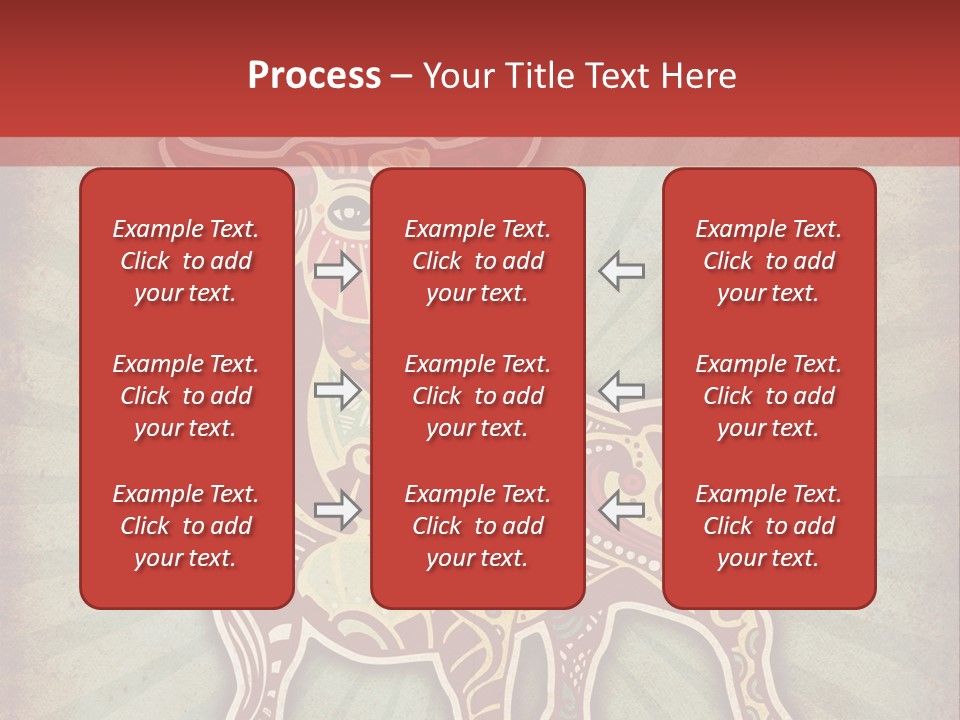 Process – Your Title Text Here

Example Text. Click to add your text.

Example Text. Click to add your text.

Example Text. Click to add your text.

Example Text. Click to add your text.

Example Text. Click to add your text.

Example Text. Click to add your text.

Example Text. Click to add your text.

Example Text. Click to add your text.

Example Text. Click to add your text.